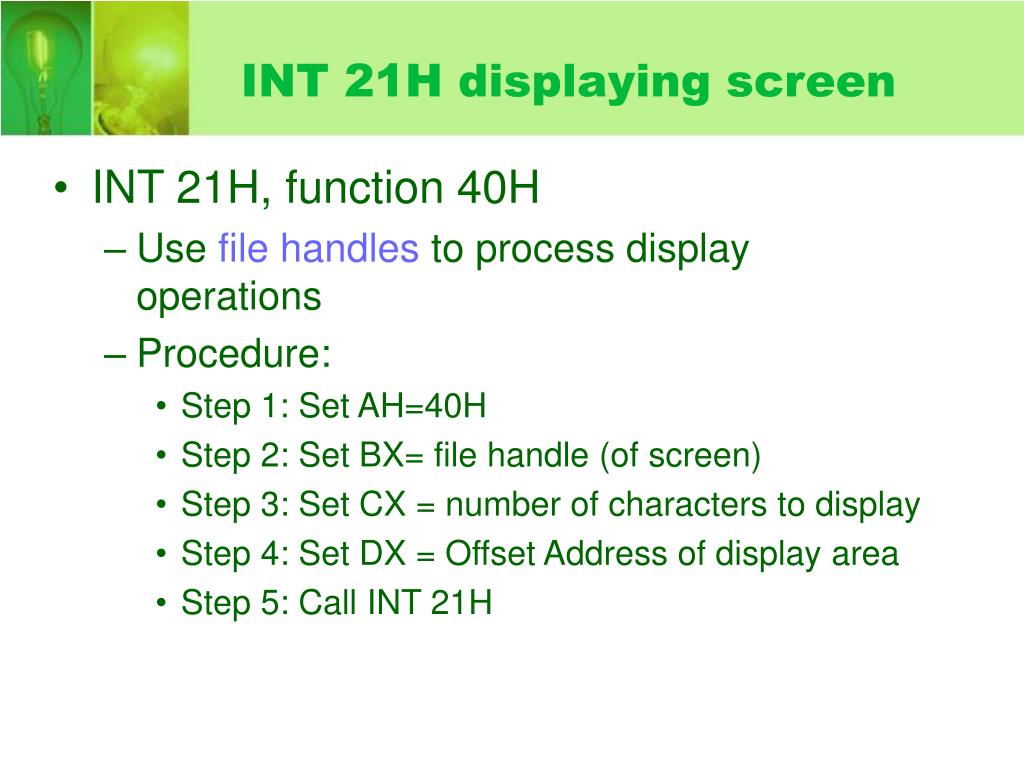 INT 21H displaying screen

• INT 21H, function 40H
– Use file handles to process display operations
– Procedure:
• Step 1: Set AH=40H
• Step 2: Set BX= file handle (of screen)
• Step 3: Set CX = number of characters to display
• Step 4: Set DX = Offset Address of display area
• Step 5: Call INT 21H